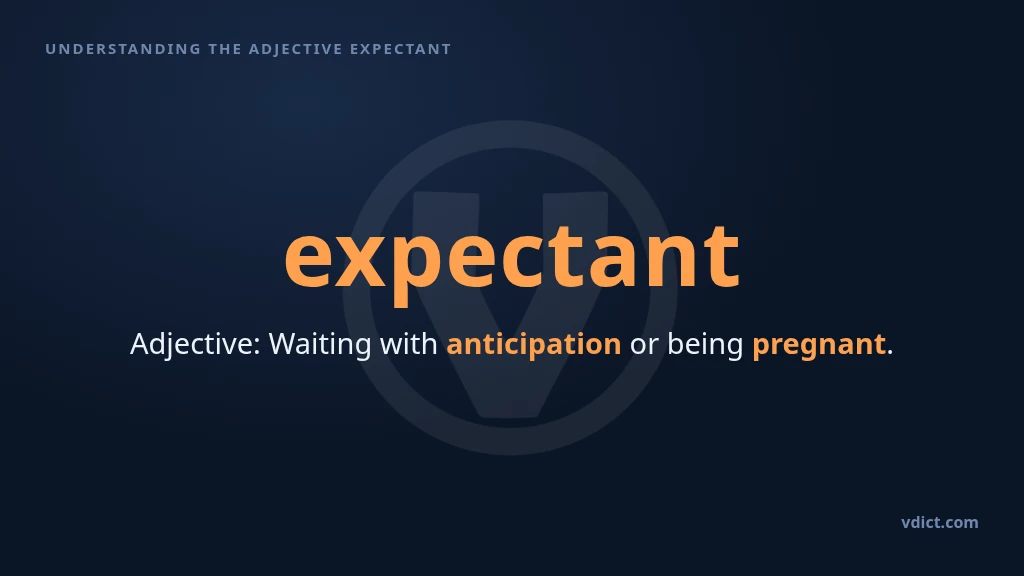 UNDERSTANDING THE ADJECTIVE EXPECTANT

expectant

Adjective: Waiting with anticipation or being pregnant.

vdict.com